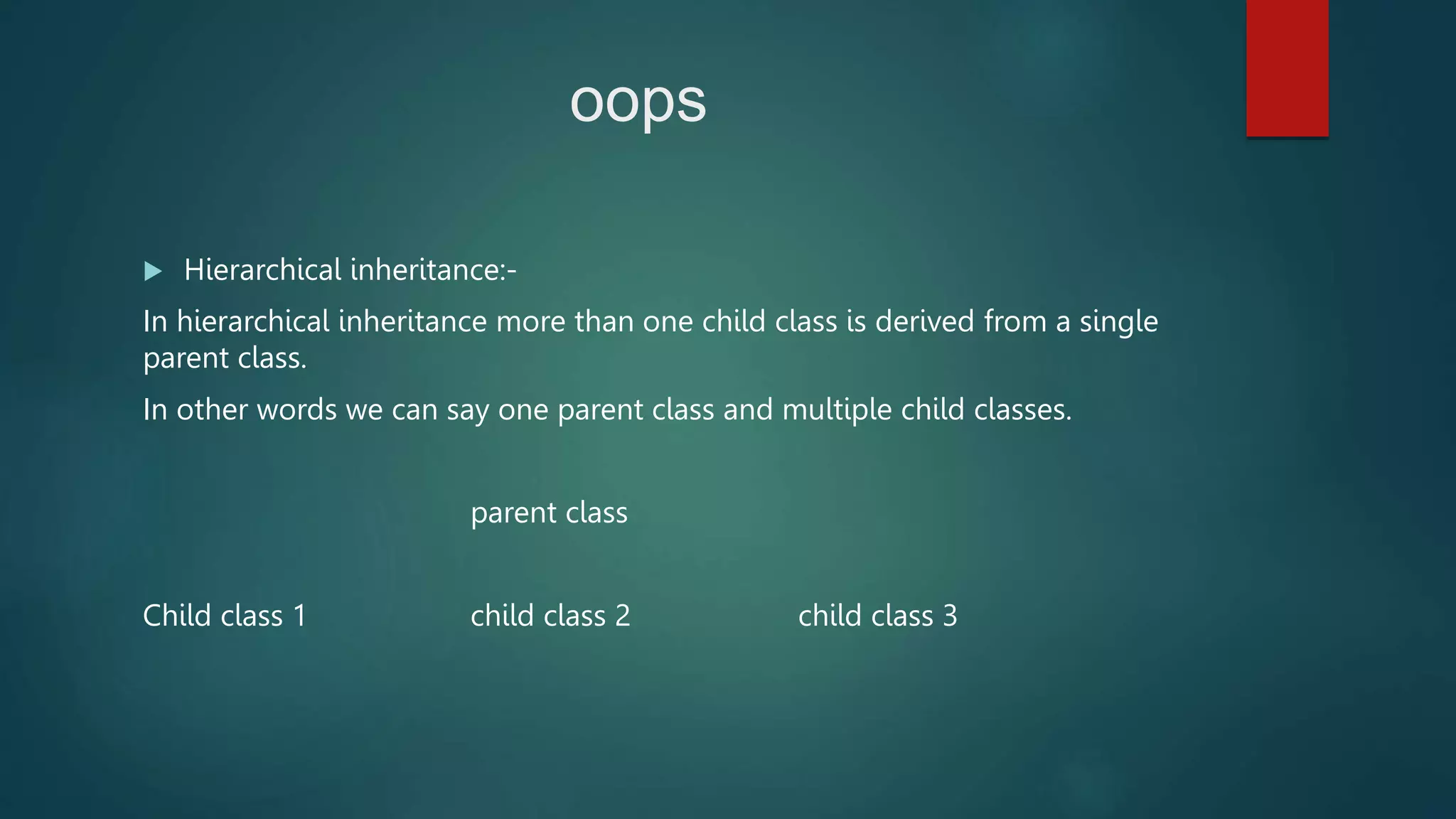 oops

Hierarchical inheritance:-

In hierarchical inheritance more than one child class is derived from a single parent class.

In other words we can say one parent class and multiple child classes.

parent class

Child class 1

child class 2

child class 3